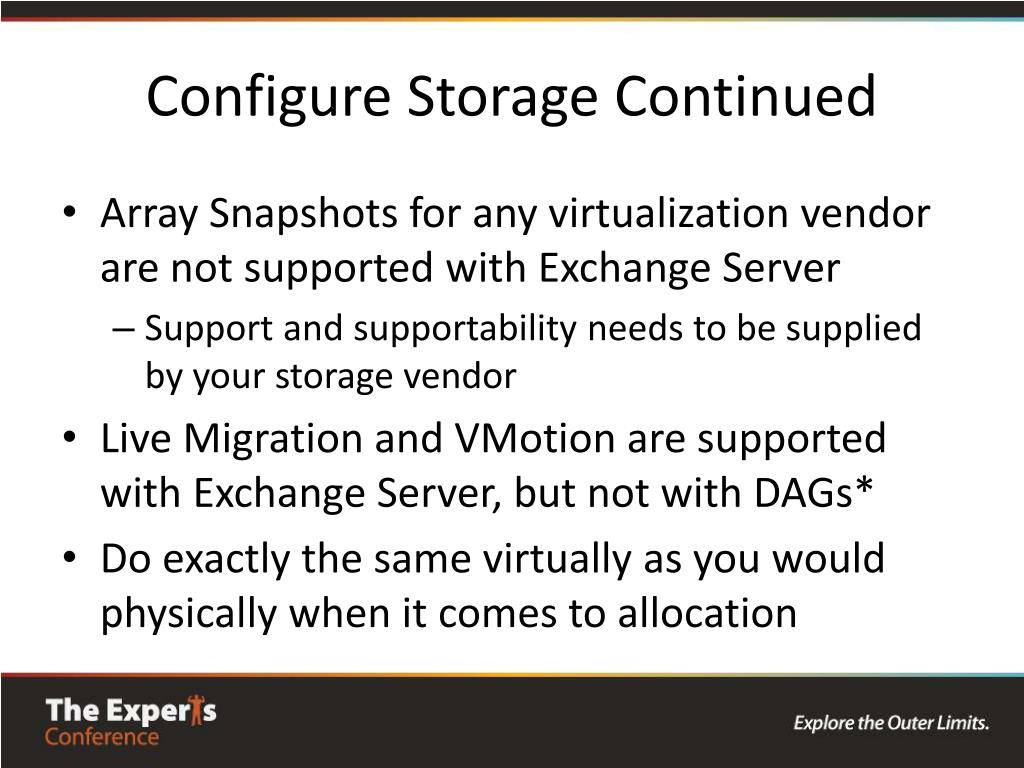 Configure Storage Continued

• Array Snapshots for any virtualization vendor are not supported with Exchange Server

– Support and supportability needs to be supplied by your storage vendor

• Live Migration and VMotion are supported with Exchange Server, but not with DAGs*

• Do exactly the same virtually as you would physically when it comes to allocation

The Experts Conference

Explore the Outer Limits.